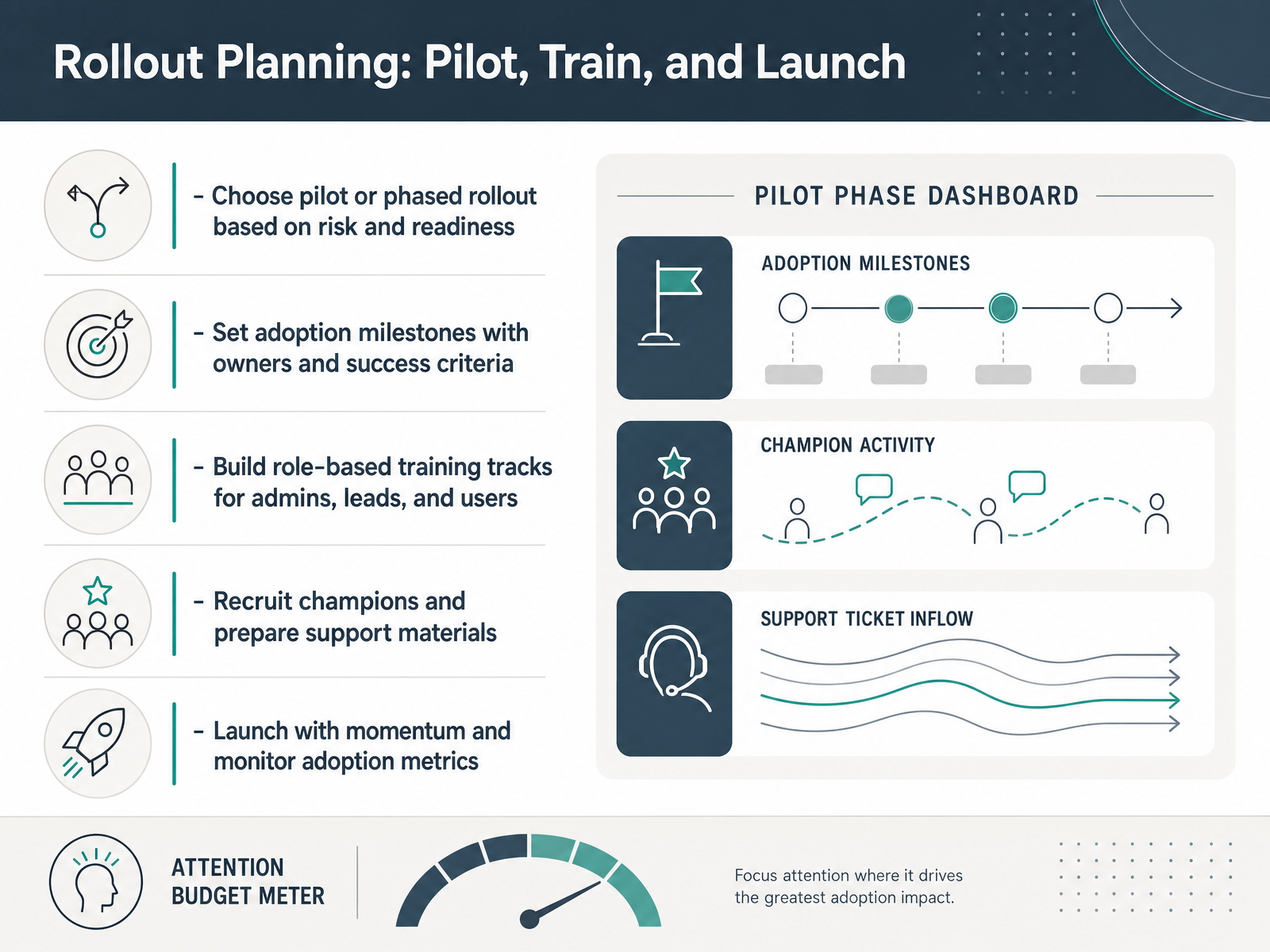 Rollout Planning: Pilot, Train, and Launch

- Choose pilot or phased rollout based on risk and readiness

- Set adoption milestones with owners and success criteria

- Build role-based training tracks for admins, leads, and users

- Recruit champions and prepare support materials

- Launch with momentum and monitor adoption metrics

PILOT PHASE DASHBOARD

ADOPTION MILESTONES

CHAMPION ACTIVITY

SUPPORT TICKET INFLOW

ATTENTION BUDGET METER

Focus attention where it drives the greatest adoption impact.